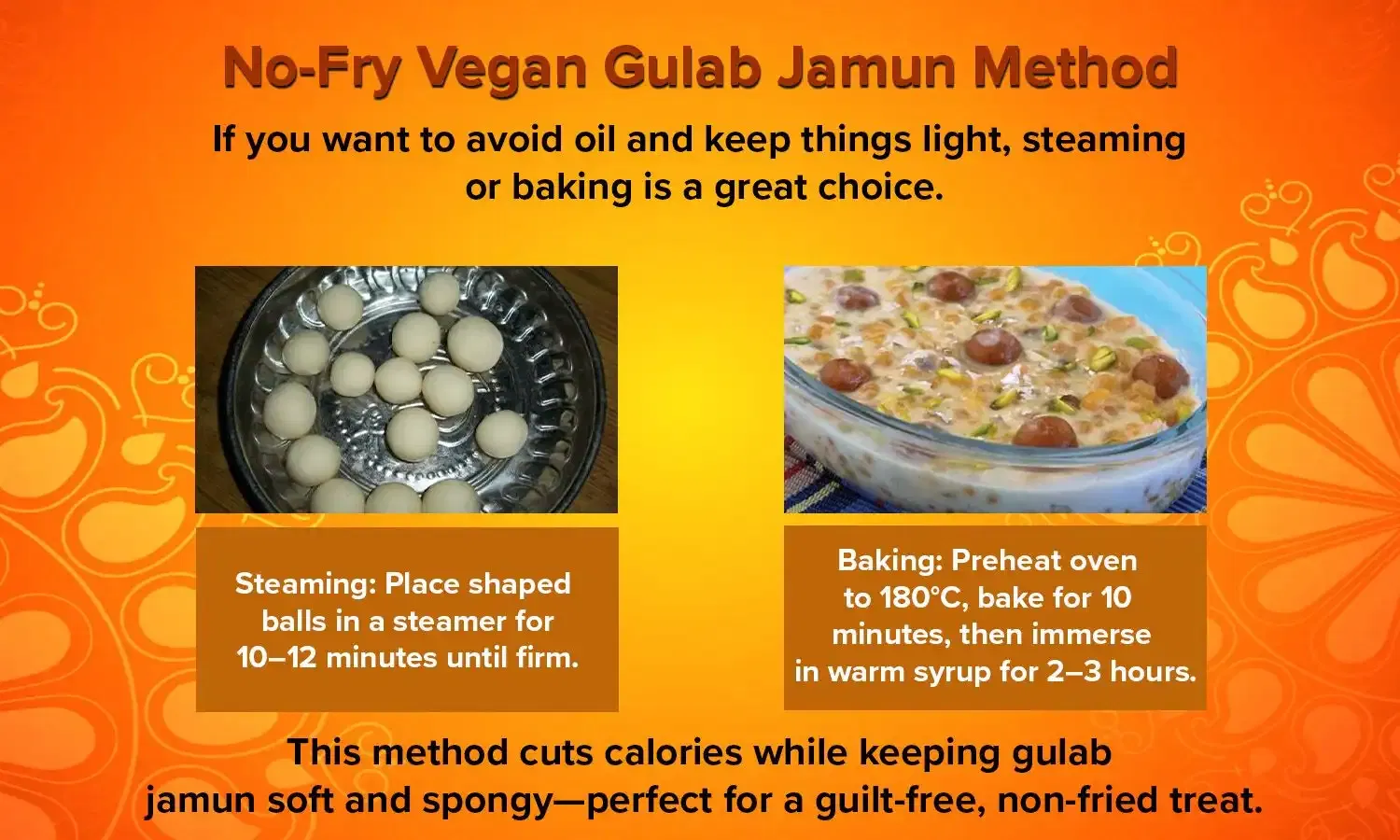 No-Fry Vegan Gulab Jamun Method

If you want to avoid oil and keep things light, steaming or baking is a great choice.

Steaming: Place shaped balls in a steamer for 10–12 minutes until firm.

Baking: Preheat oven to 180°C, bake for 10 minutes, then immerse in warm syrup for 2–3 hours.

This method cuts calories while keeping gulab jamun soft and spongy—perfect for a guilt-free, non-fried treat.